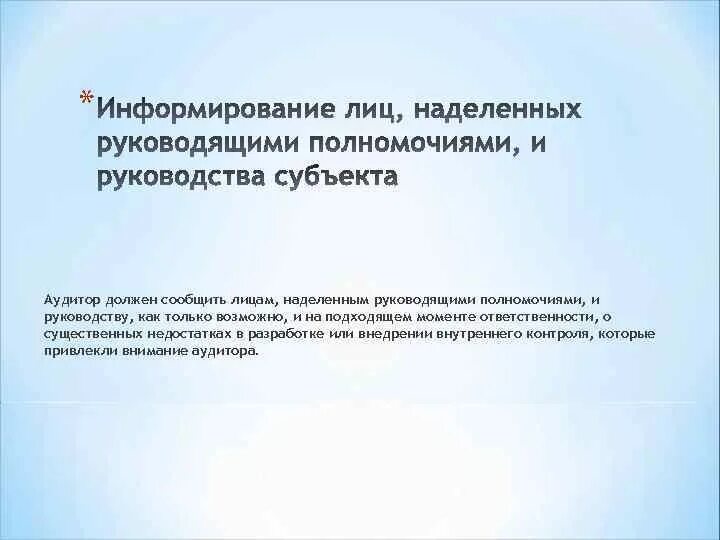 *Информирование лиц, наделенных руководящими полномочиями, и руководства субъекта

Аудитор должен сообщить лицам, наделенным руководящими полномочиями, и руководству, как только возможно, и на подходящем моменте ответственности, о существенных недостатках в разработке или внедрении внутреннего контроля, которые привлекли внимание аудитора.